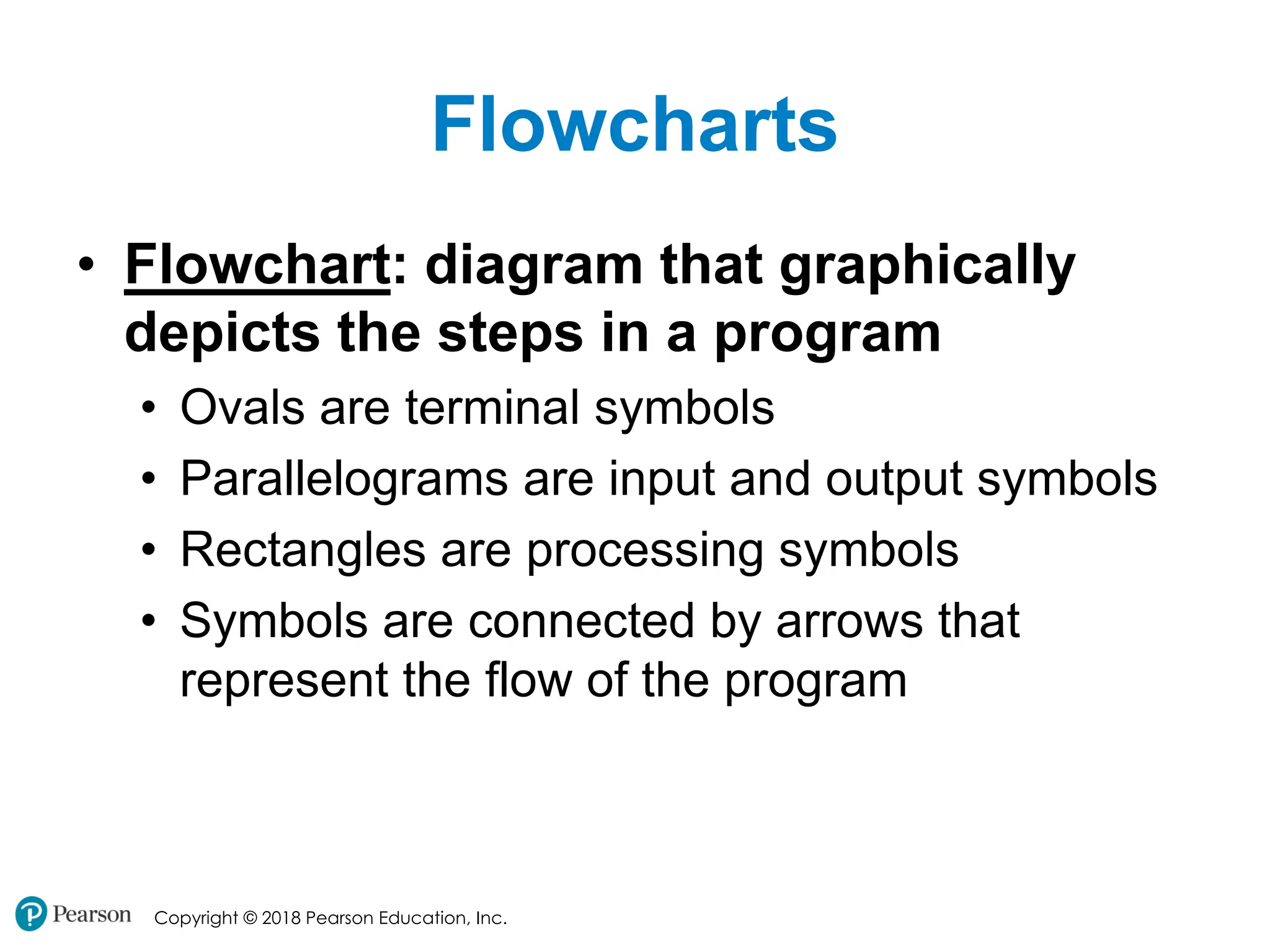 Flowcharts

• Flowchart: diagram that graphically depicts the steps in a program
  • Ovals are terminal symbols
  • Parallelograms are input and output symbols
  • Rectangles are processing symbols
  • Symbols are connected by arrows that represent the flow of the program

Pearson Copyright © 2018 Pearson Education, Inc.